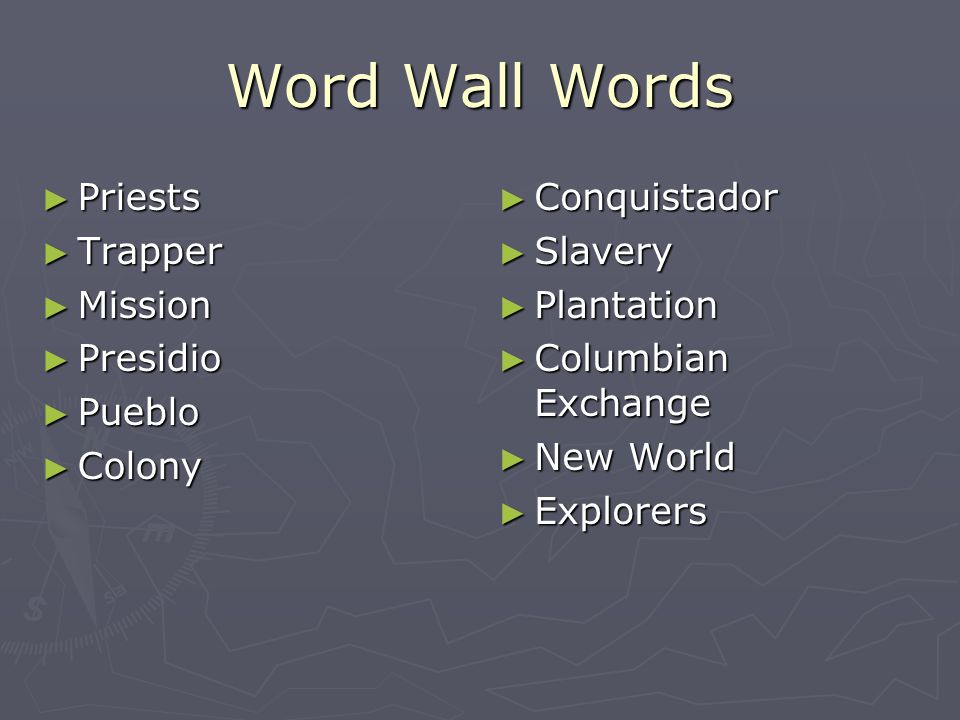 Word Wall Words

► Priests
► Trapper
► Mission
► Presidio
► Pueblo
► Colony

► Conquistador
► Slavery
► Plantation
► Columbian Exchange
► New World
► Explorers